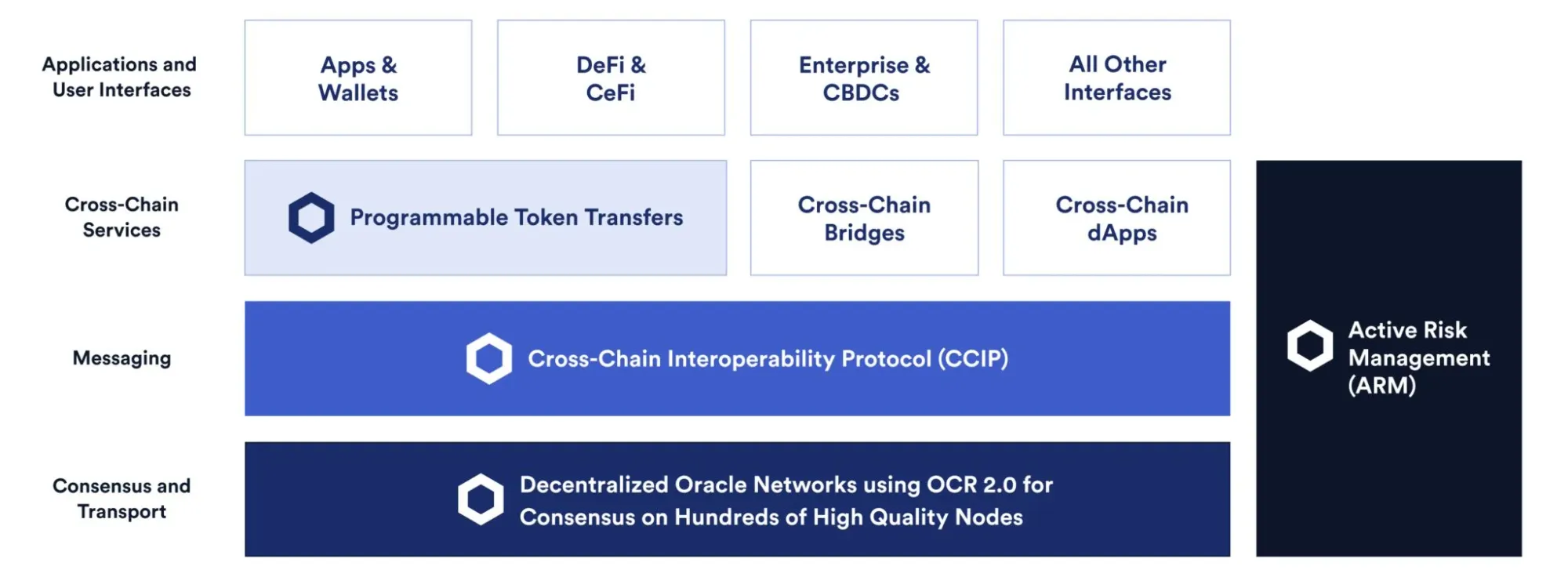 Applications and User Interfaces

Apps & Wallets

DeFi & CeFi

Enterprise & CBDCs

All Other Interfaces

Cross-Chain Services

Programmable Token Transfers

Cross-Chain Bridges

Cross-Chain dApps

Messaging

Cross-Chain Interoperability Protocol (CCIP)

Consensus and Transport

Decentralized Oracle Networks using OCR 2.0 for Consensus on Hundreds of High Quality Nodes

Active Risk Management (ARM)